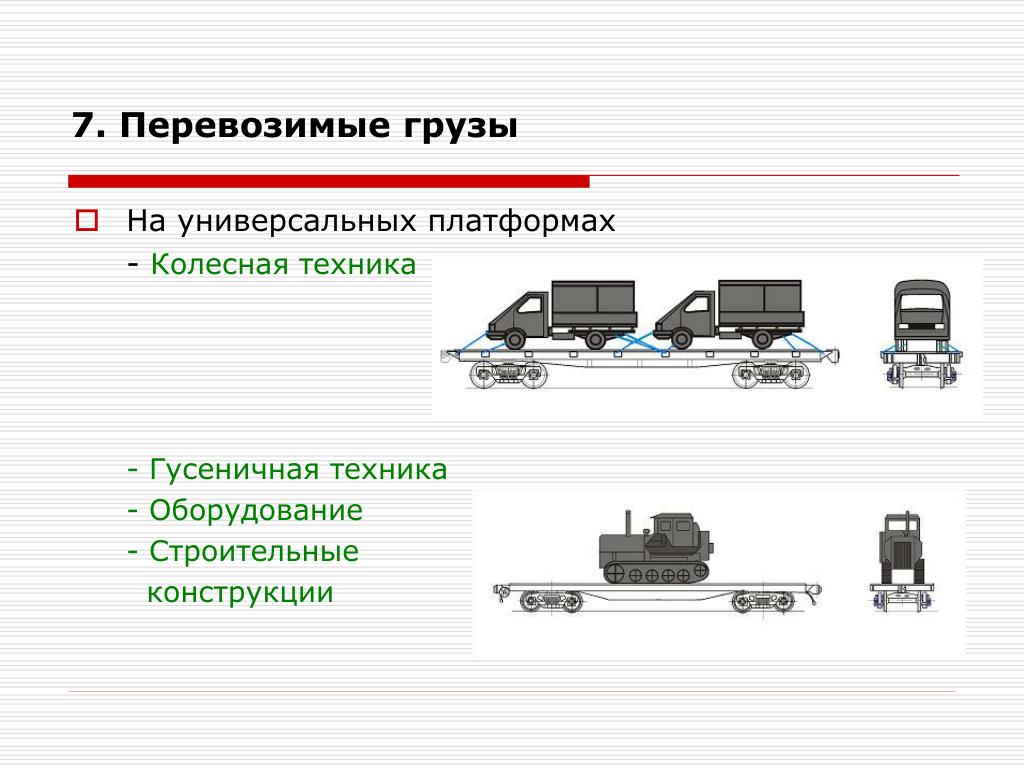 7. Перевозимые грузы

На универсальных платформах
- Колесная техника

- Гусеничная техника
- Оборудование
- Строительные конструкции